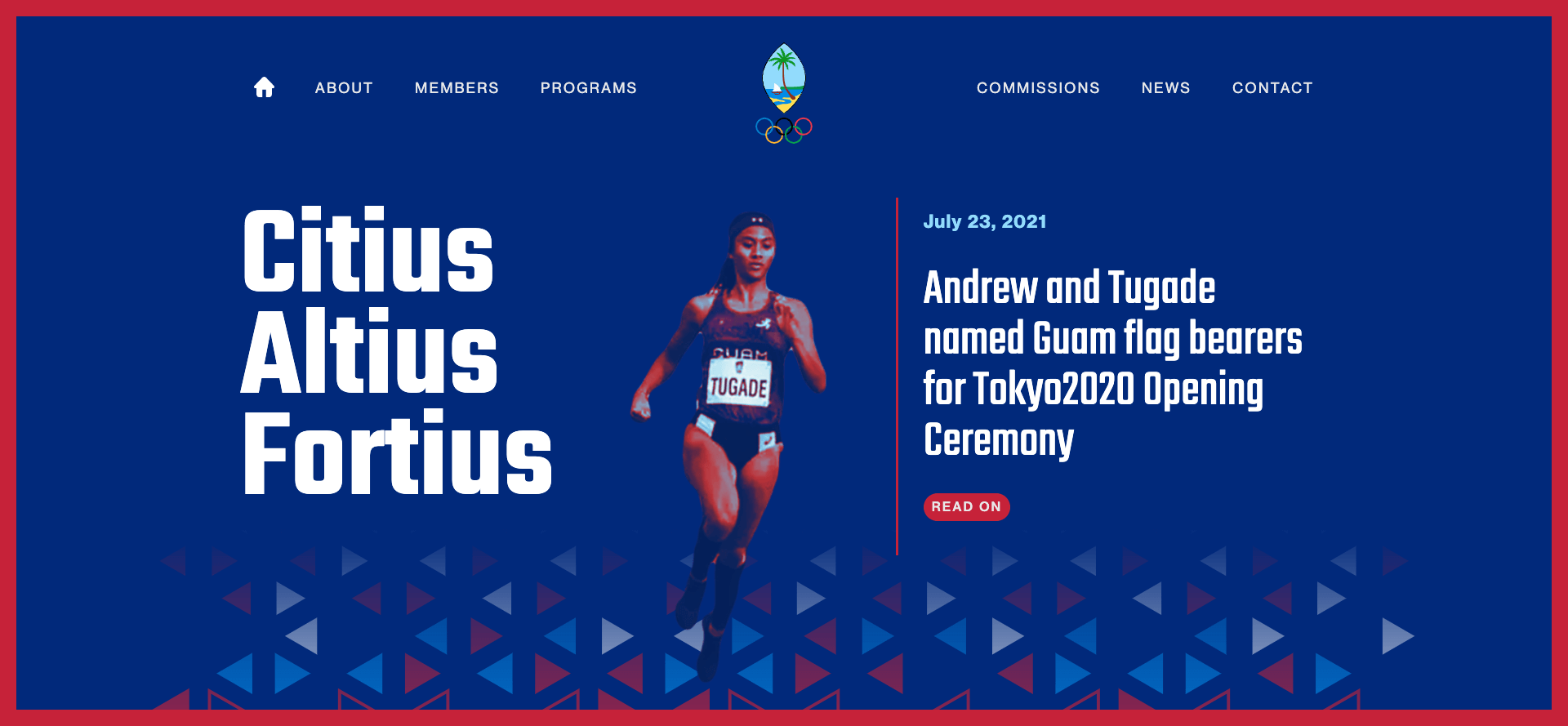 ABOUT MEMBERS PROGRAMS COMMISSIONS NEWS CONTACT

Citius
Altius
Fortius

GUAM
TUGADE

July 23, 2021

Andrew and Tugade named Guam flag bearers for Tokyo2020 Opening Ceremony

READ ON